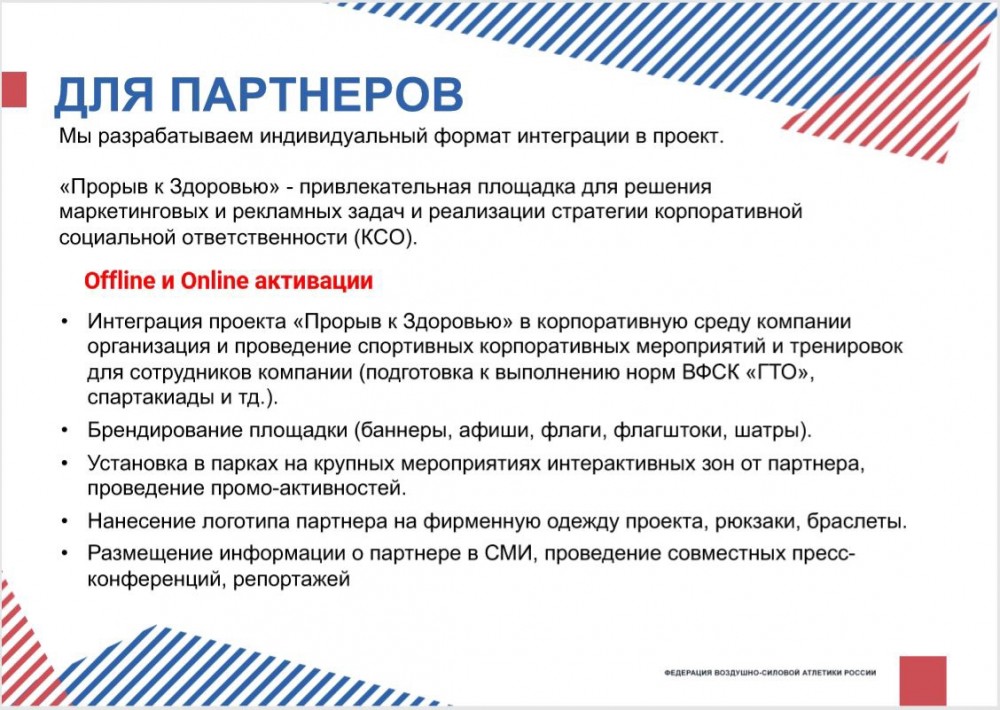 ДЛЯ ПАРТНЕРОВ

Мы разрабатываем индивидуальный формат интеграции в проект.

«Прорыв к Здоровью» - привлекательная площадка для решения маркетинговых и рекламных задач и реализации стратегии корпоративной социальной ответственности (КСО).

Offline и Online активации

• Интеграция проекта «Прорыв к Здоровью» в корпоративную среду компании организация и проведение спортивных корпоративных мероприятий и тренировок для сотрудников компании (подготовка к выполнению норм ВФСК «ГТО», спартакиады и тд.).
• Брендирование площадки (баннеры, афиши, флаги, флагштоки, шатры).
• Установка в парках на крупных мероприятиях интерактивных зон от партнера, проведение промо-активностей.
• Нанесение логотипа партнера на фирменную одежду проекта, рюкзаки, браслеты.
• Размещение информации о партнере в СМИ, проведение совместных пресс-конференций, репортажей

ФЕДЕРАЦИЯ ВОЗДУШНО-СИЛОВОЙ АТЛЕТИКИ РОССИИ